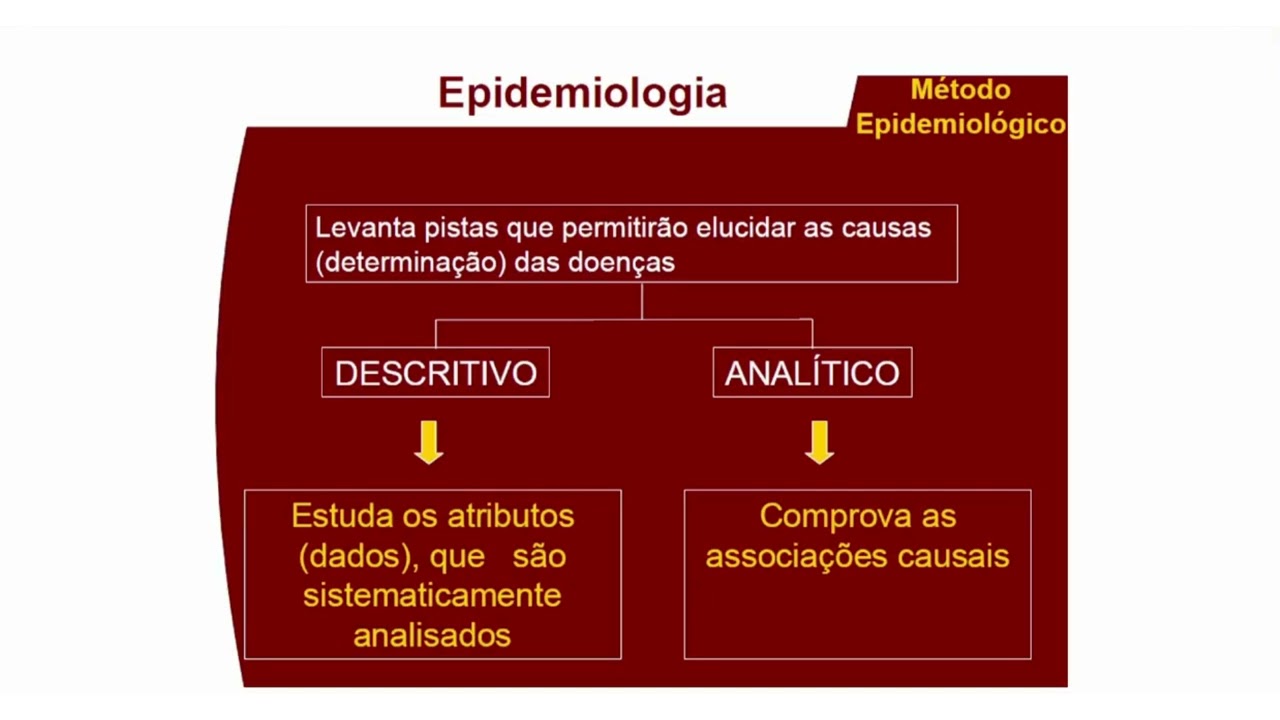 Epidemiologia

Método Epidemiológico

Levanta pistas que permitirão elucidar as causas (determinação) das doenças

DESCRITIVO

ANALÍTICO

Estuda os atributos (dados), que são sistematicamente analisados

Comprova as associações causais